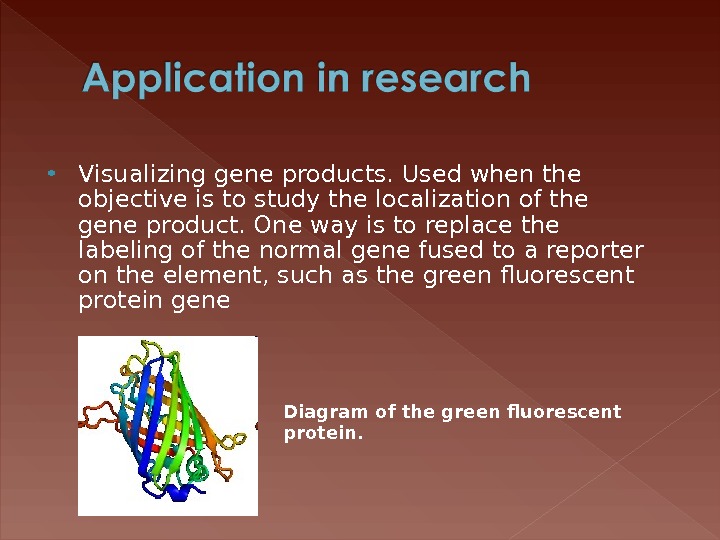 Application in research

• Visualizing gene products. Used when the objective is to study the localization of the gene product. One way is to replace the labeling of the normal gene fused to a reporter on the element, such as the green fluorescent protein gene

Diagram of the green fluorescent protein.